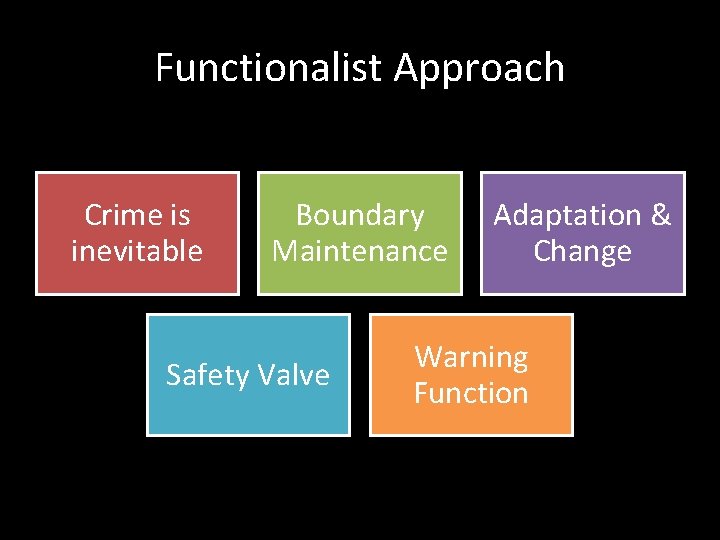 Functionalist Approach

Crime is inevitable

Boundary Maintenance

Adaptation & Change

Safety Valve

Warning Function